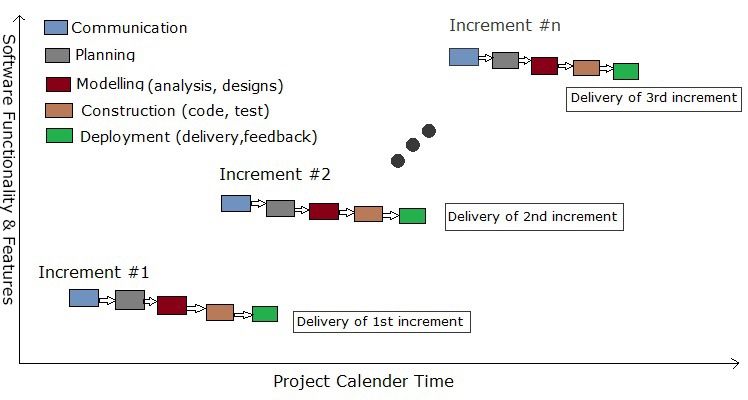 Software Functionality & Features

Communication
Planning
Modelling (analysis, designs)
Construction (code, test)
Deployment (delivery,feedback)

Increment #n

Delivery of 3rd increment

Increment #2

Delivery of 2nd increment

Increment #1

Delivery of 1st increment

Project Calender Time